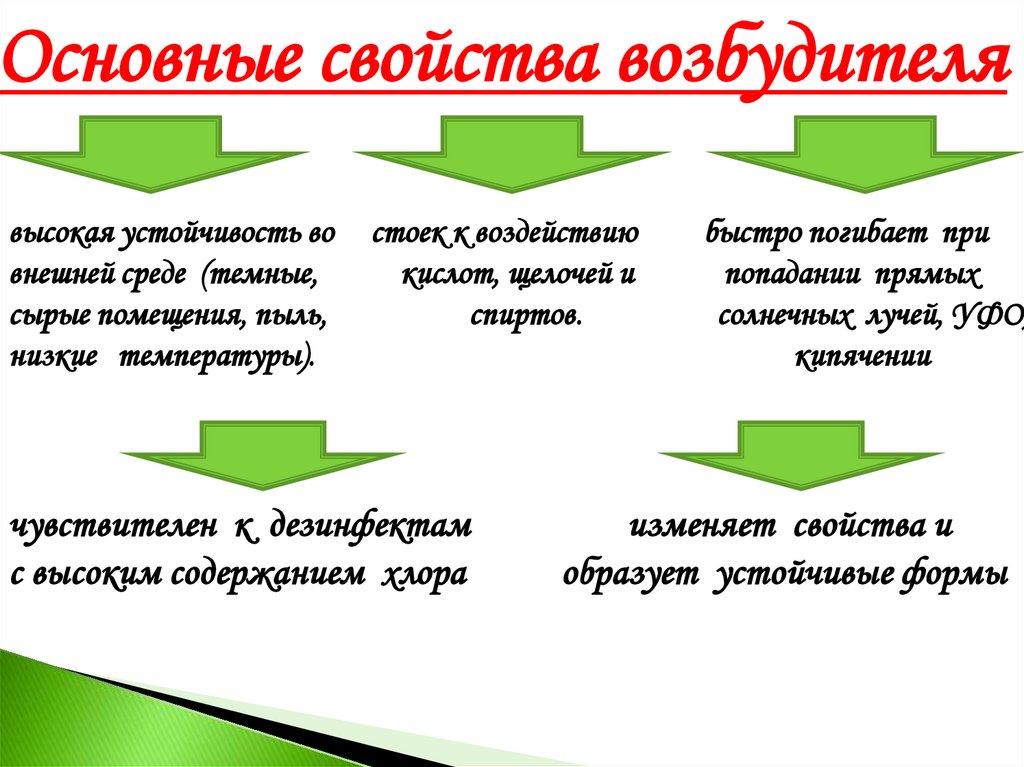 Основные свойства возбудителя

высокая устойчивость во внешней среде (темные, сырые помещения, пыль, низкие температуры).

стоек к воздействию кислот, щелочей и спиртов.

быстро погибает при попадании прямых солнечных лучей, УФО, кипячении

чувствителен к дезинфектам с высоким содержанием хлора

изменяет свойства и образует устойчивые формы